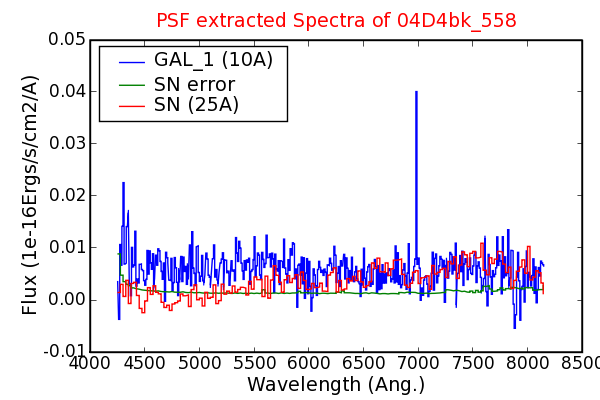 PSF extracted Spectra of 04D4bk_558

GAL_1 (10A)
SN error
SN (25A)

Flux (1e-16Ergs/s/cm2/A)

0.05
0.04
0.03
0.02
0.01
0.00
-0.01

4000 4500 5000 5500 6000 6500 7000 7500 8000 8500

Wavelength (Ang.)